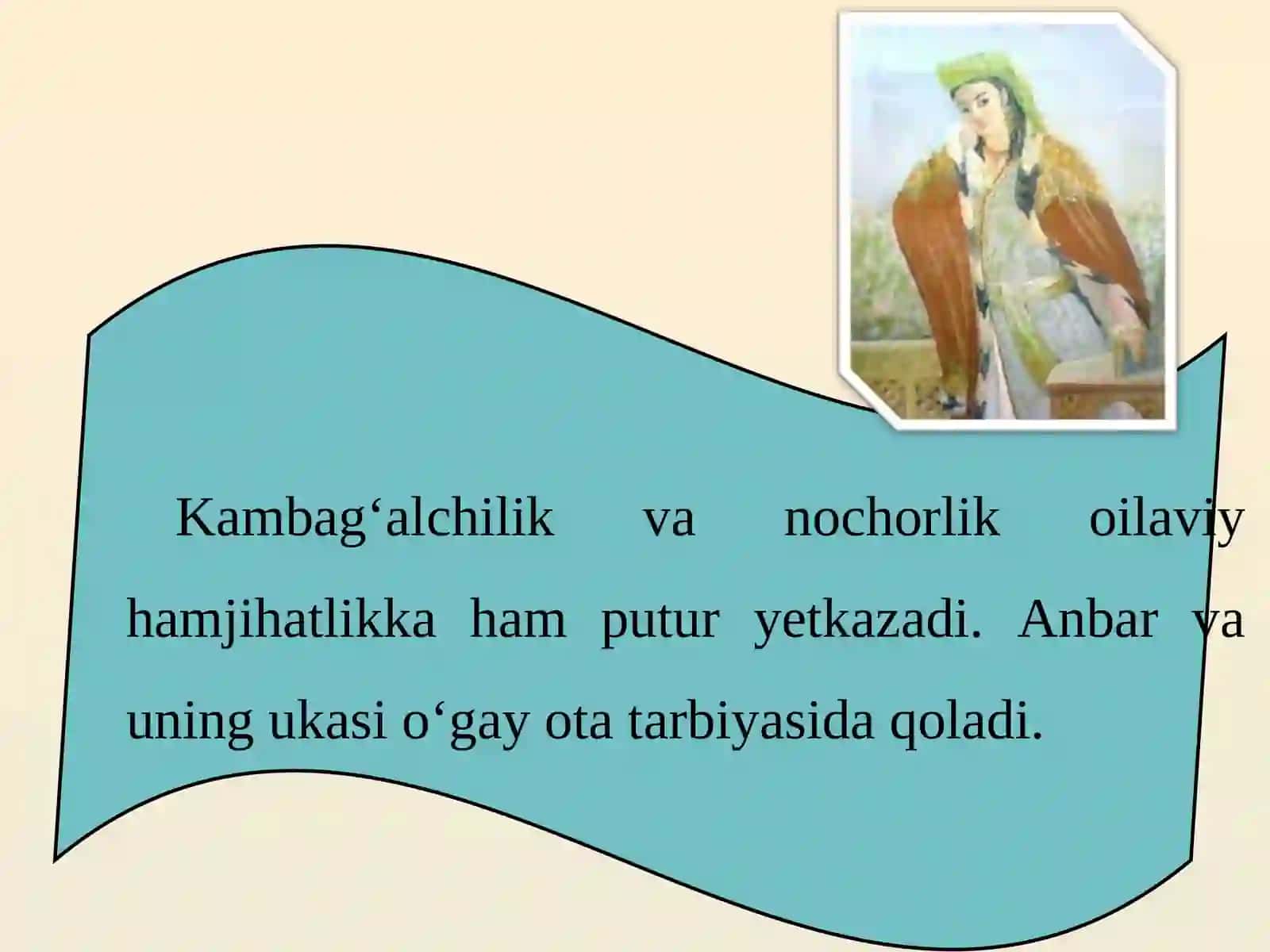 Kambag‘alchilik va nochorlik oilaviy hamjihatlikka ham putur yetkazadi. Anbar va uning ukasi o‘gay ota tarbiyasida qoladi.